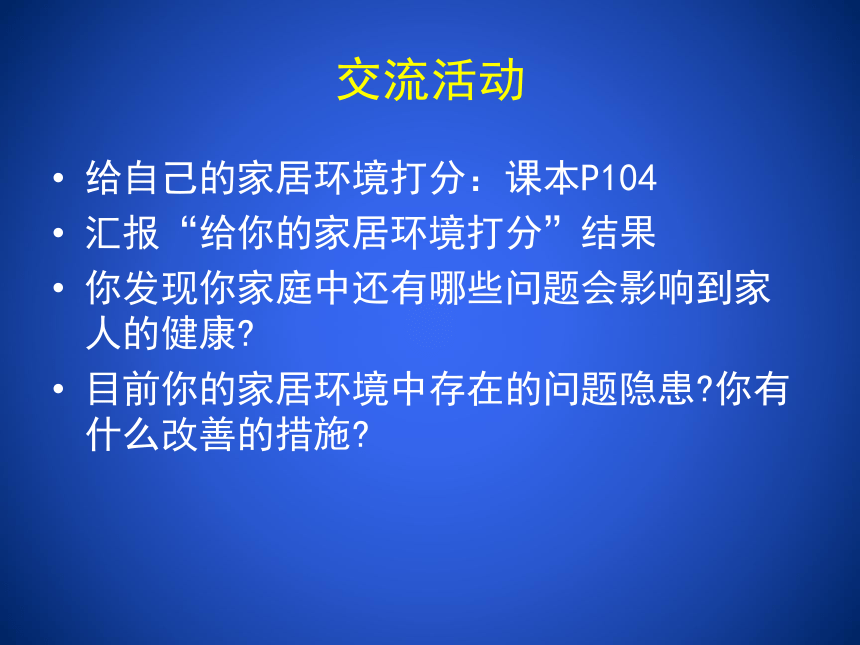 交流活动

• 给自己的家居环境打分：课本P104
• 汇报“给你的家居环境打分”结果
• 你发现你家庭中还有哪些问题会影响到家人的健康?
• 目前你的家居环境中存在的问题隐患?你有什么改善的措施?